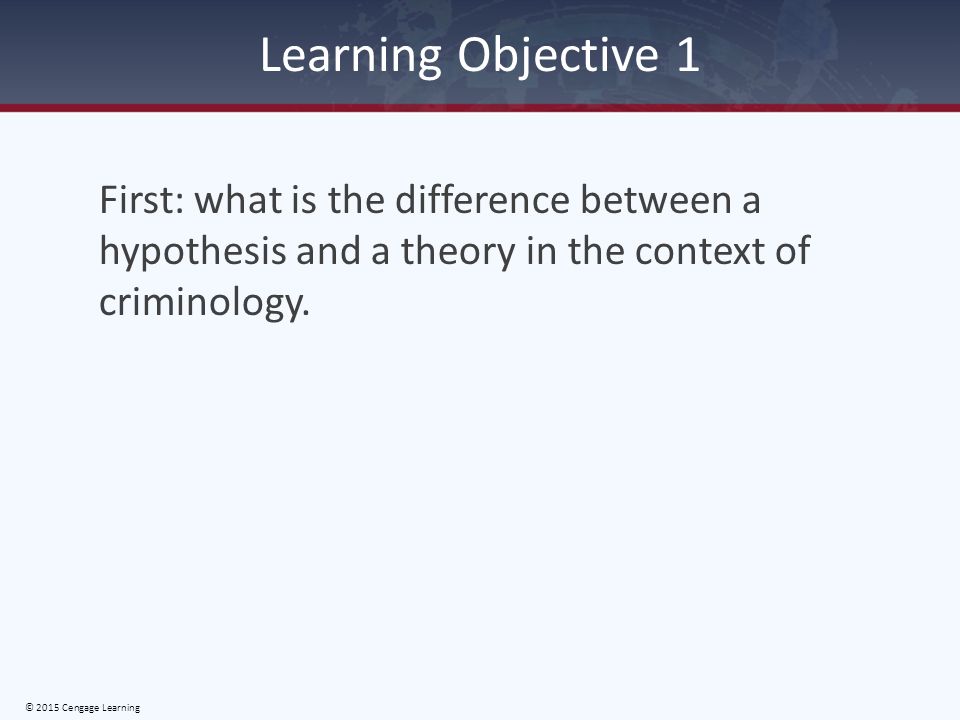 Learning Objective 1

First: what is the difference between a hypothesis and a theory in the context of criminology.

© 2015 Cengage Learning